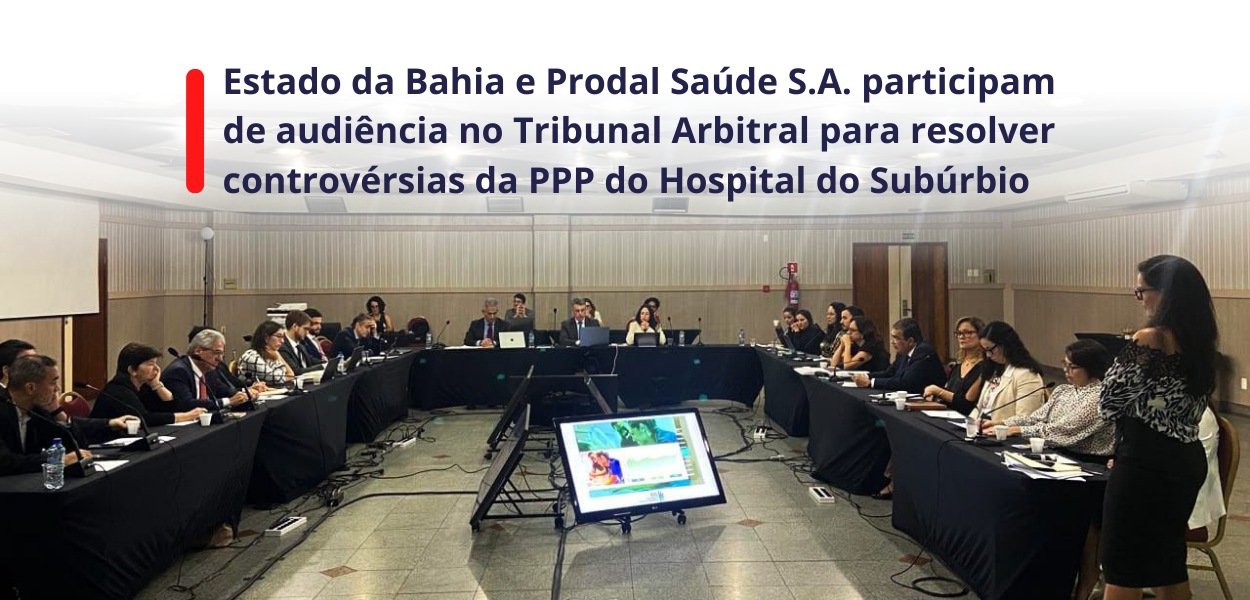 Estado da Bahia e Prodal Saúde S.A. participam de audiência no Tribunal Arbitral para resolver controvérsias da PPP do Hospital do Subúrbio